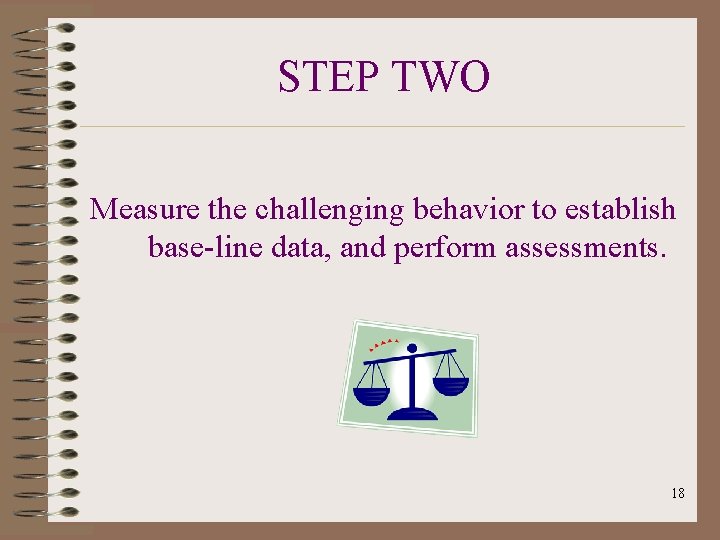 STEP TWO

Measure the challenging behavior to establish base-line data, and perform assessments.

18